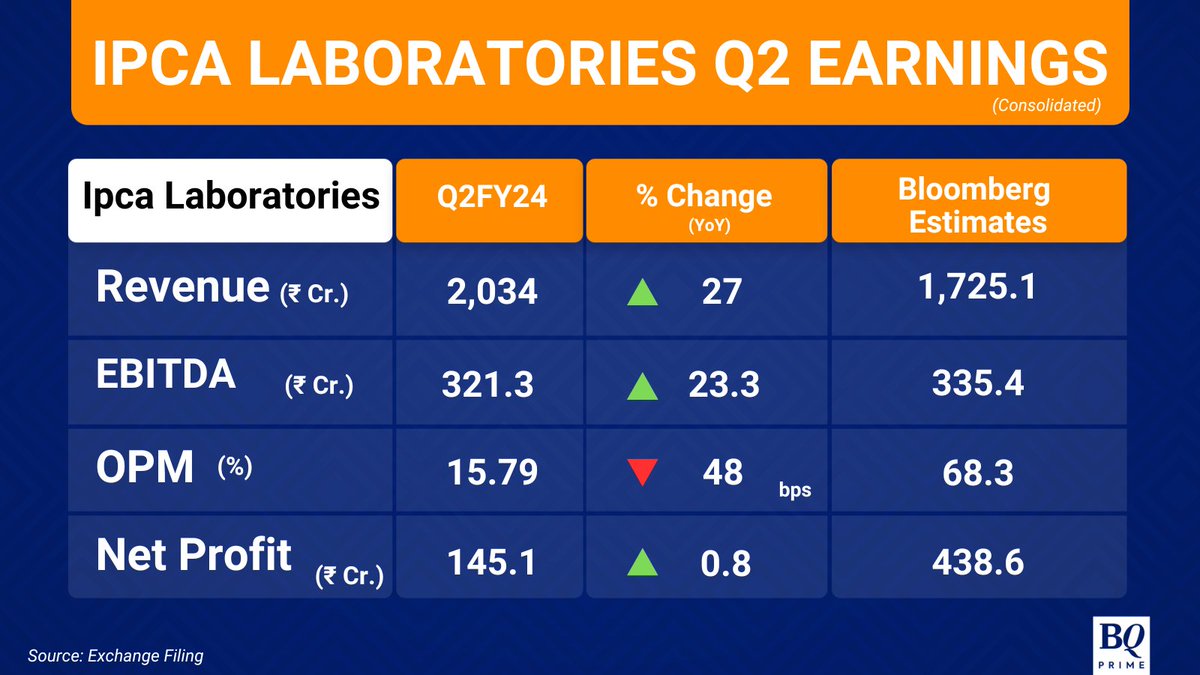 IPCA LABORATORIES Q2 EARNINGS
(Consolidated)

| Ipca Laboratories | Q2FY24 | % Change (YoY) | Bloomberg Estimates |
|---|---|---|---|
| Revenue (₹ Cr.) | 2,034 | ▲ 27 | 1,725.1 |
| EBITDA (₹ Cr.) | 321.3 | ▲ 23.3 | 335.4 |
| OPM (%) | 15.79 | ▼ 48 bps | 68.3 |
| Net Profit (₹ Cr.) | 145.1 | ▲ 0.8 | 438.6 |

Source: Exchange Filing

BQ PRIME